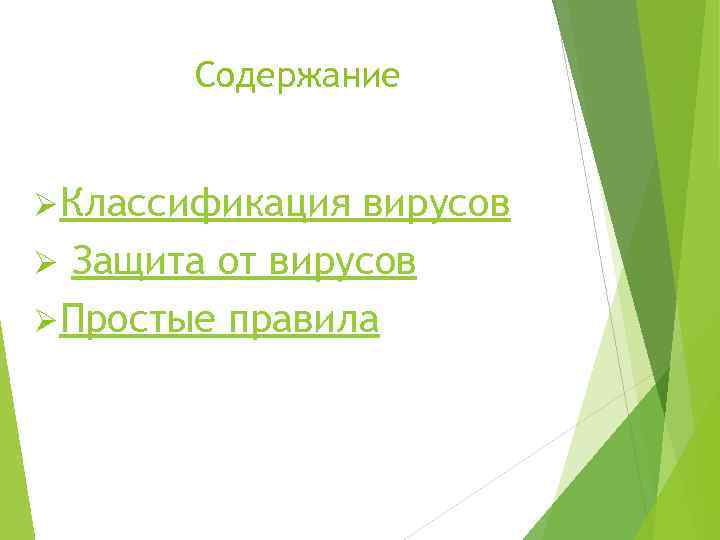 Содержание

➢ Классификация вирусов
➢ Защита от вирусов
➢ Простые правила